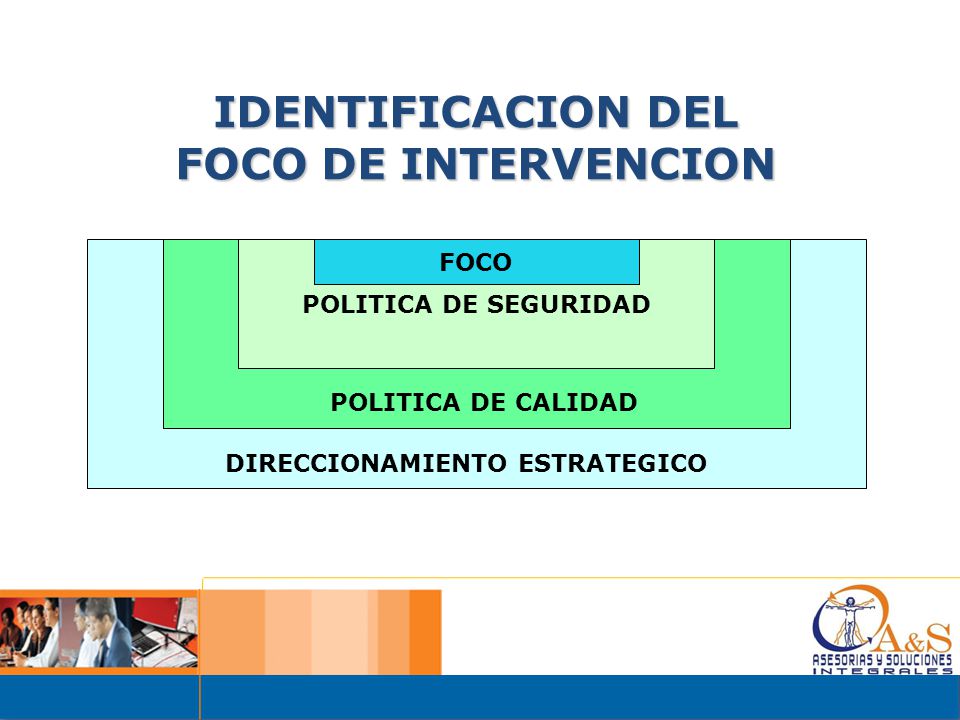 IDENTIFICACION DEL FOCO DE INTERVENCION

FOCO

POLITICA DE SEGURIDAD

POLITICA DE CALIDAD

DIRECCIONAMIENTO ESTRATEGICO

A&S
ASESORIAS Y SOLUCIONES
INTEGRALES